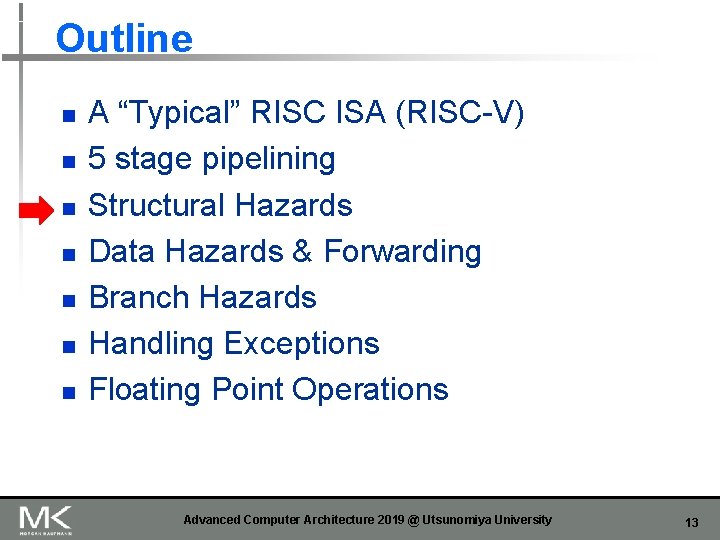 Outline

- A “Typical” RISC ISA (RISC-V)
- 5 stage pipelining
- Structural Hazards
- Data Hazards & Forwarding
- Branch Hazards
- Handling Exceptions
- Floating Point Operations

MK MORGAN KAUFMANN

Advanced Computer Architecture 2019 @ Utsunomiya University

13